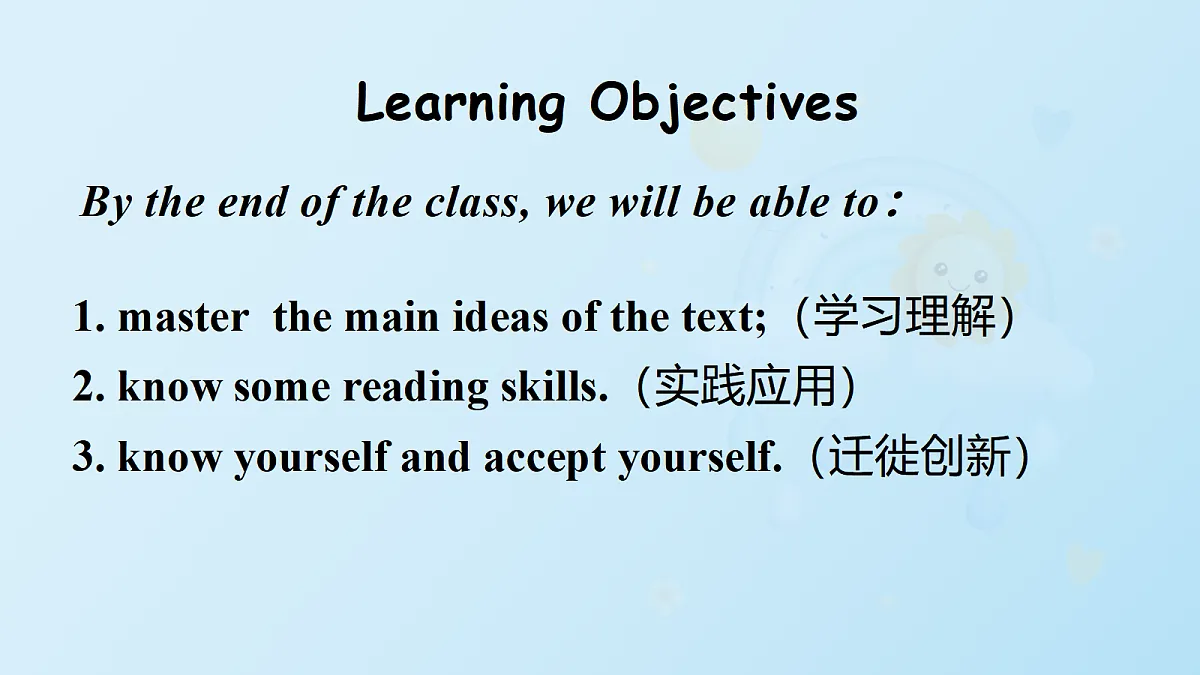 Learning Objectives

By the end of the class, we will be able to：

1. master the main ideas of the text;（学习理解）
2. know some reading skills.（实践应用）
3. know yourself and accept yourself.（迁徙创新）